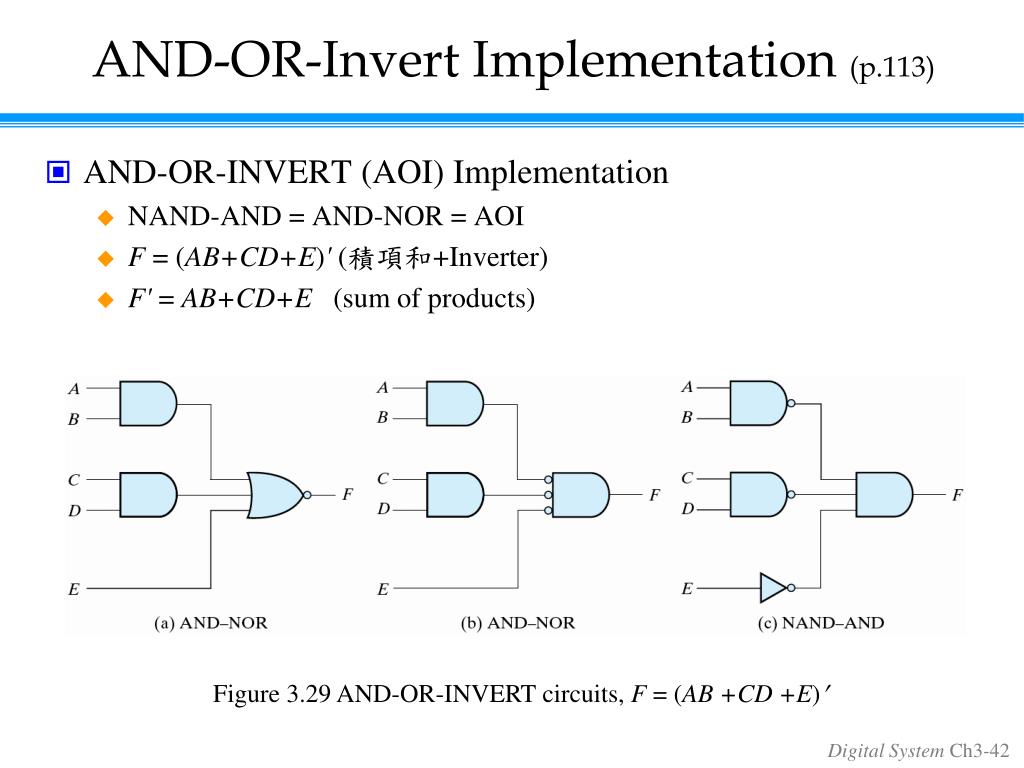 AND-OR-Invert Implementation (p.113)

AND-OR-INVERT (AOI) Implementation

NAND-AND = AND-NOR = AOI

$F = (AB+CD+E)'$ (積項和+Inverter)

$F' = AB+CD+E$ (sum of products)

A
B
C
D
E
F
(a) AND–NOR

A
B
C
D
E
F
(b) AND–NOR

A
B
C
D
E
F
(c) NAND–AND

Figure 3.29 AND-OR-INVERT circuits, $F = (AB + CD + E)'$

Digital System Ch3-42